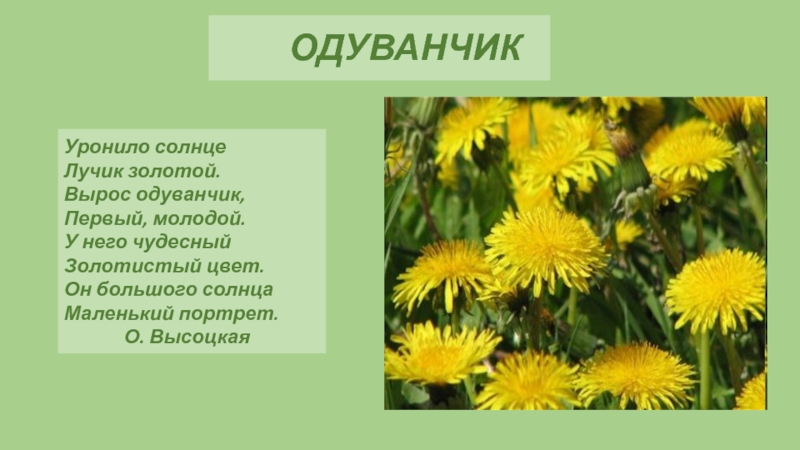 ОДУВАНЧИК

Уронило солнце
Лучик золотой.
Вырос одуванчик,
Первый, молодой.
У него чудесный
Золотистый цвет.
Он большого солнца
Маленький портрет.
О. Высоцкая